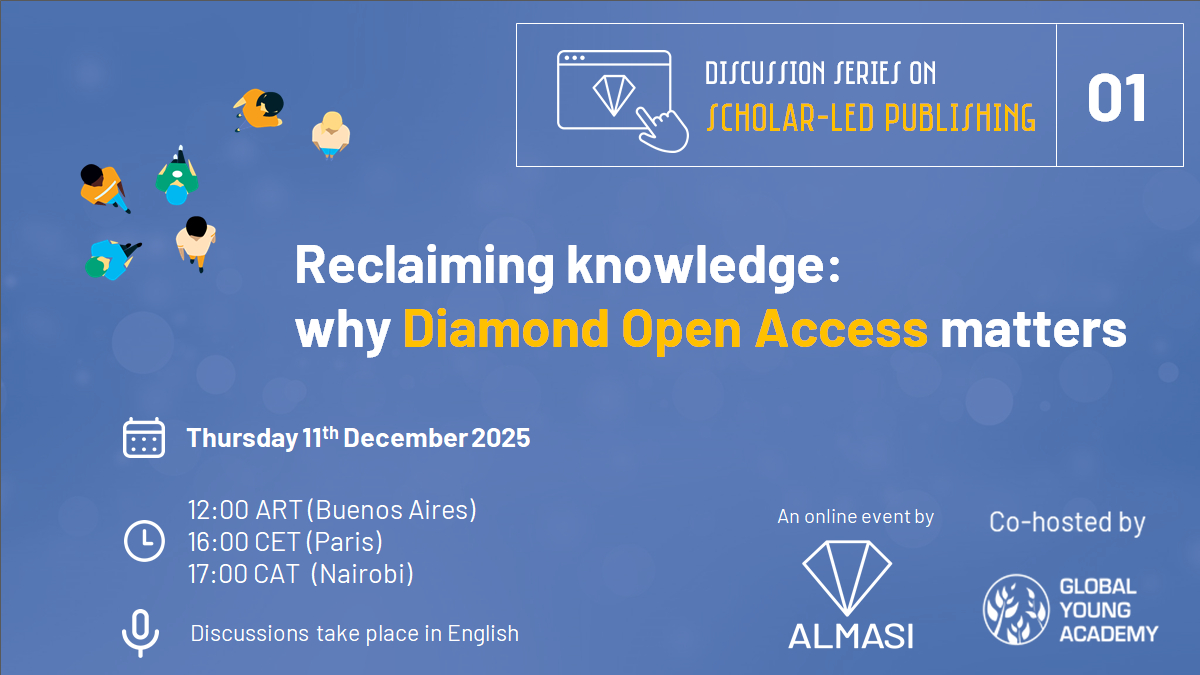 DISCUSSION SERIES ON
SCHOLAR-LED PUBLISHING

01

Reclaiming knowledge:
why Diamond Open Access matters

Thursday 11$^{th}$ December 2025

12:00 ART (Buenos Aires)
16:00 CET (Paris)
17:00 CAT (Nairobi)

Discussions take place in English

An online event by

ALMASI

Co-hosted by

GLOBAL YOUNG ACADEMY